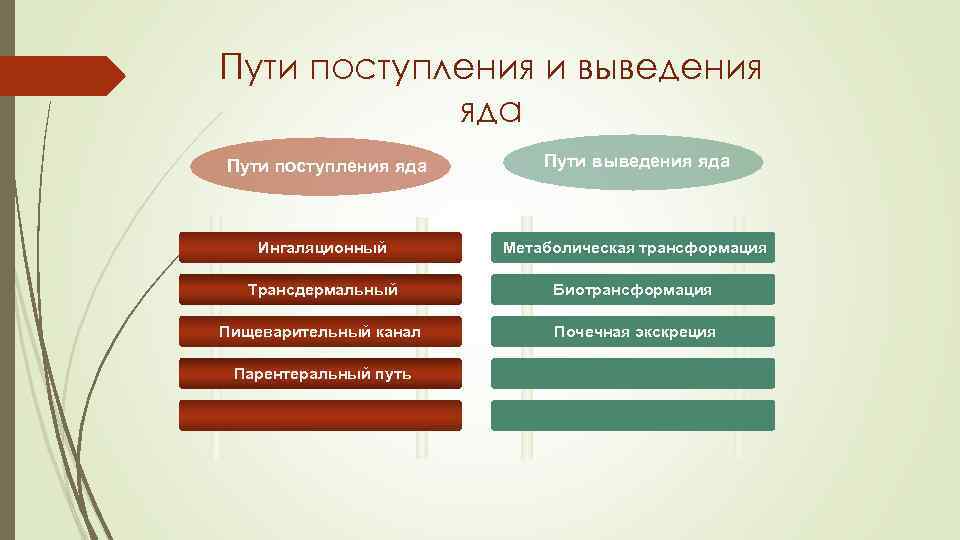 Пути поступления и выведения яда

Пути поступления яда

Ингаляционный

Трансдермальный

Пищеварительный канал

Парентеральный путь

Пути выведения яда

Метаболическая трансформация

Биотрансформация

Почечная экскреция